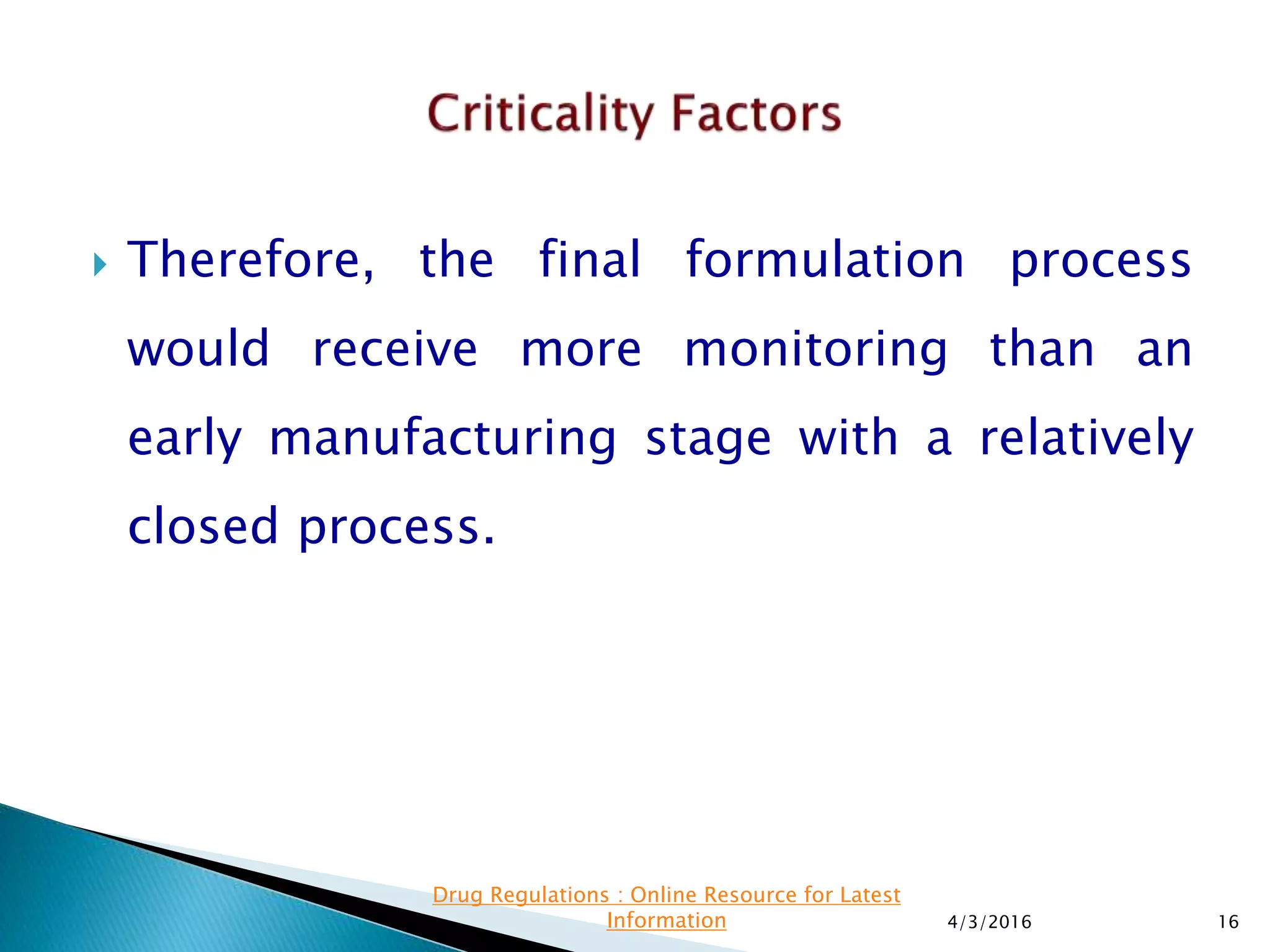 Criticality Factors

Therefore, the final formulation process would receive more monitoring than an early manufacturing stage with a relatively closed process.

Drug Regulations : Online Resource for Latest Information

4/3/2016

16